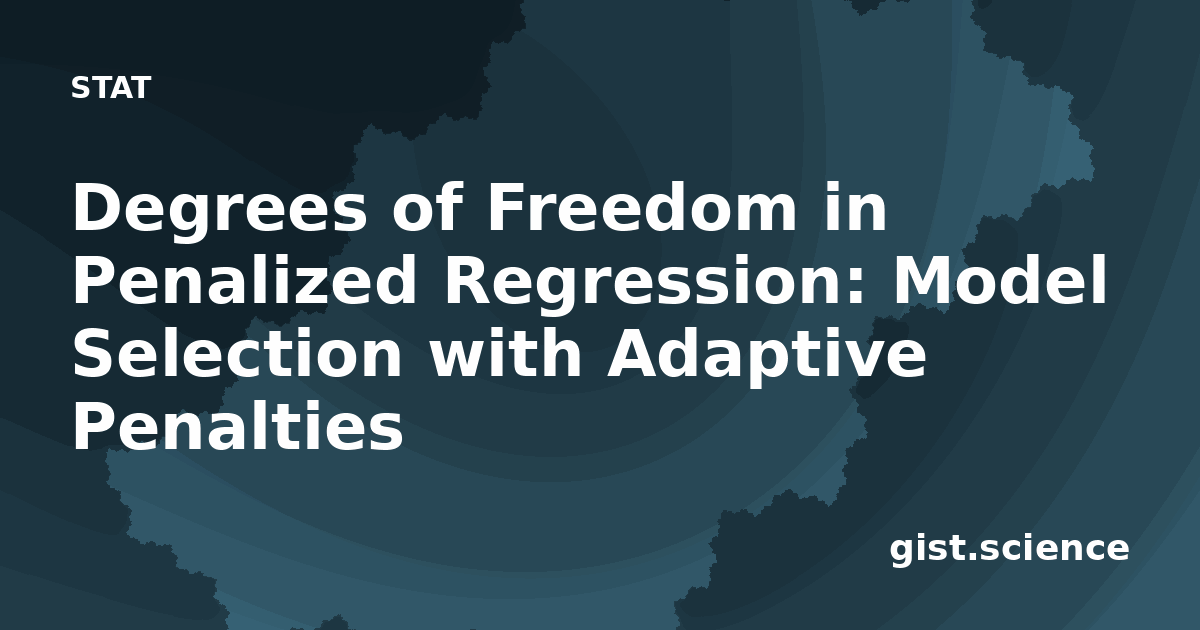 STAT

Degrees of Freedom in Penalized Regression: Model Selection with Adaptive Penalties

gist.science